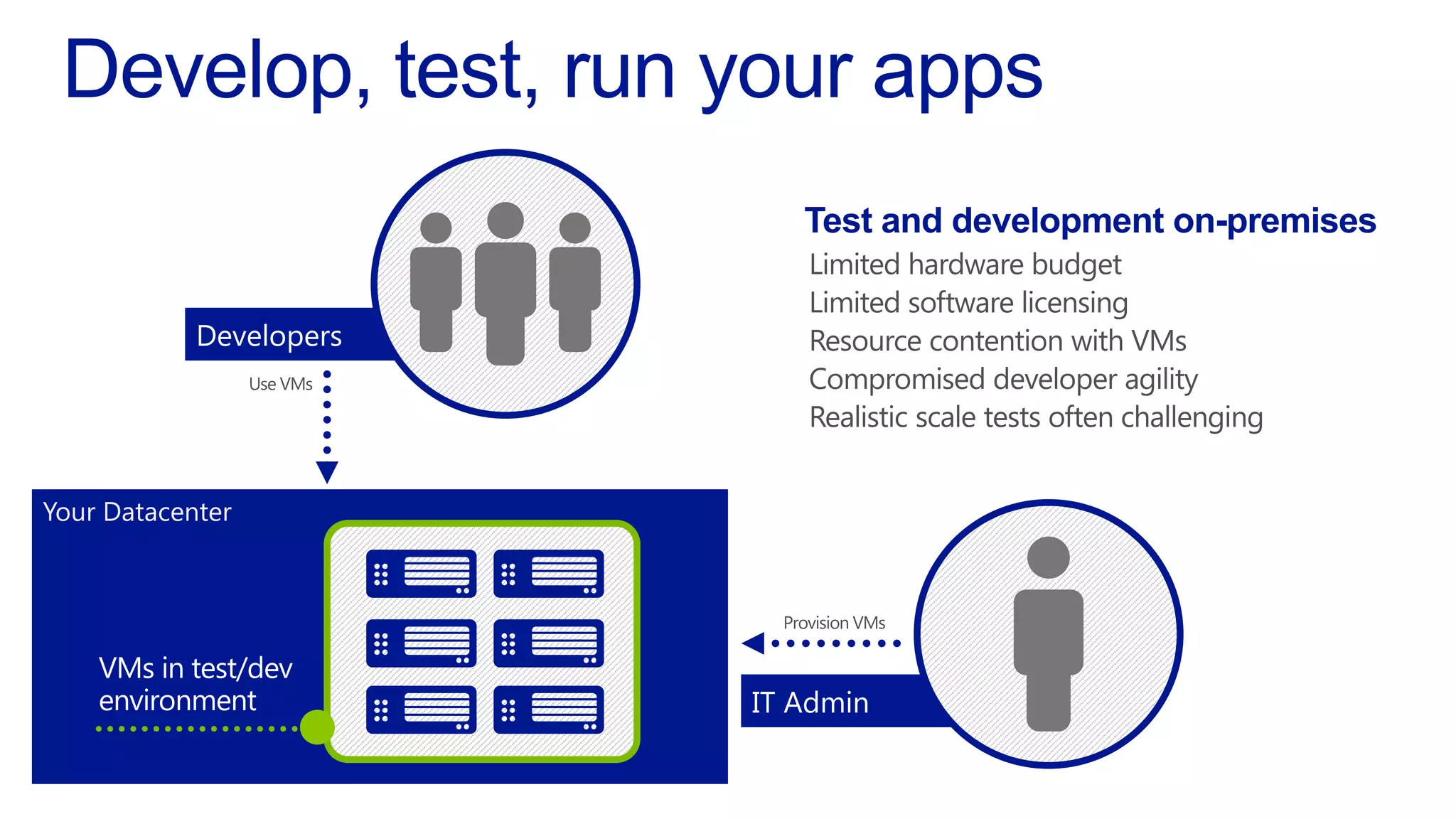 Develop, test, run your apps

Developers

Use VMs

Test and development on-premises
Limited hardware budget
Limited software licensing
Resource contention with VMs
Compromised developer agility
Realistic scale tests often challenging

Your Datacenter

VMs in test/dev environment

Provision VMs

IT Admin